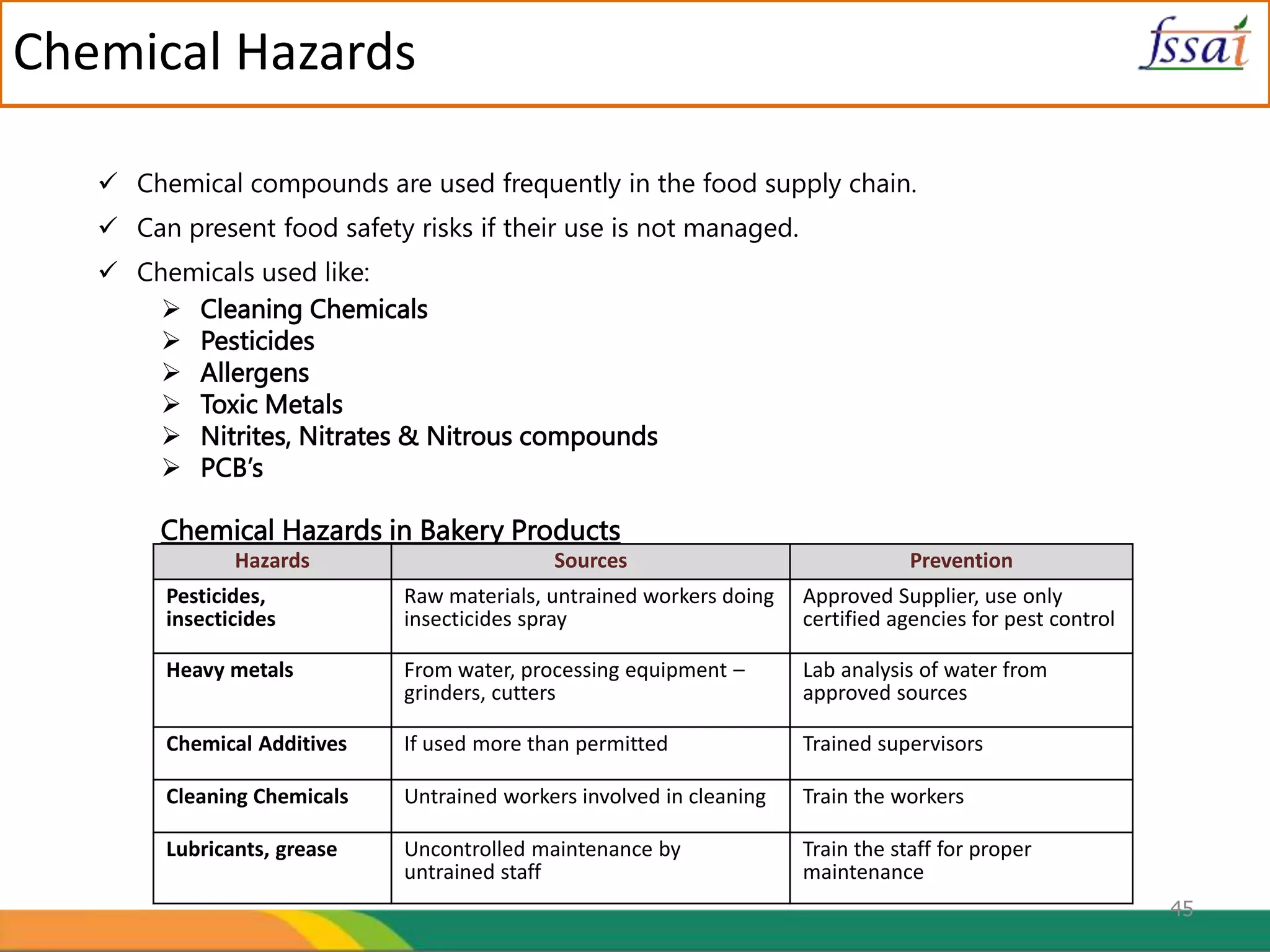 Chemical Hazards

fssai

✓ Chemical compounds are used frequently in the food supply chain.

✓ Can present food safety risks if their use is not managed.

✓ Chemicals used like:

➢ Cleaning Chemicals
➢ Pesticides
➢ Allergens
➢ Toxic Metals
➢ Nitrites, Nitrates & Nitrous compounds
➢ PCB's

Chemical Hazards in Bakery Products

| Hazards | Sources | Prevention |
|---|---|---|
| Pesticides, insecticides | Raw materials, untrained workers doing insecticides spray | Approved Supplier, use only certified agencies for pest control |
| Heavy metals | From water, processing equipment – grinders, cutters | Lab analysis of water from approved sources |
| Chemical Additives | If used more than permitted | Trained supervisors |
| Cleaning Chemicals | Untrained workers involved in cleaning | Train the workers |
| Lubricants, grease | Uncontrolled maintenance by untrained staff | Train the staff for proper maintenance |

45